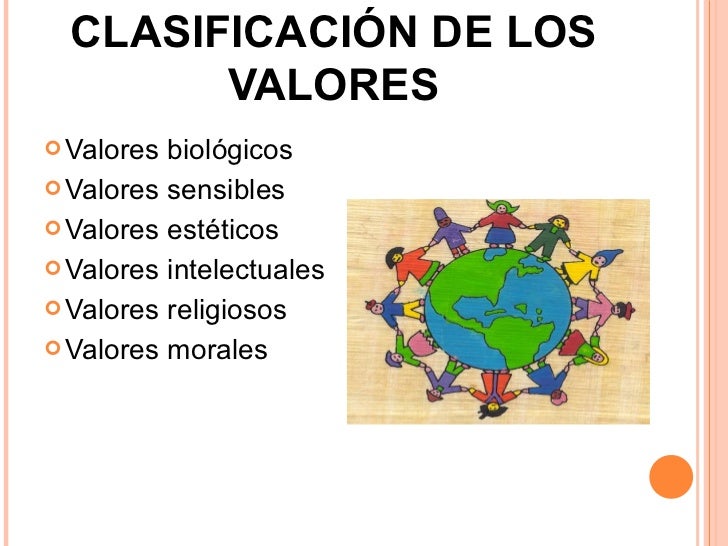 CLASIFICACIÓN DE LOS VALORES

Valores biológicos
Valores sensibles
Valores estéticos
Valores intelectuales
Valores religiosos
Valores morales